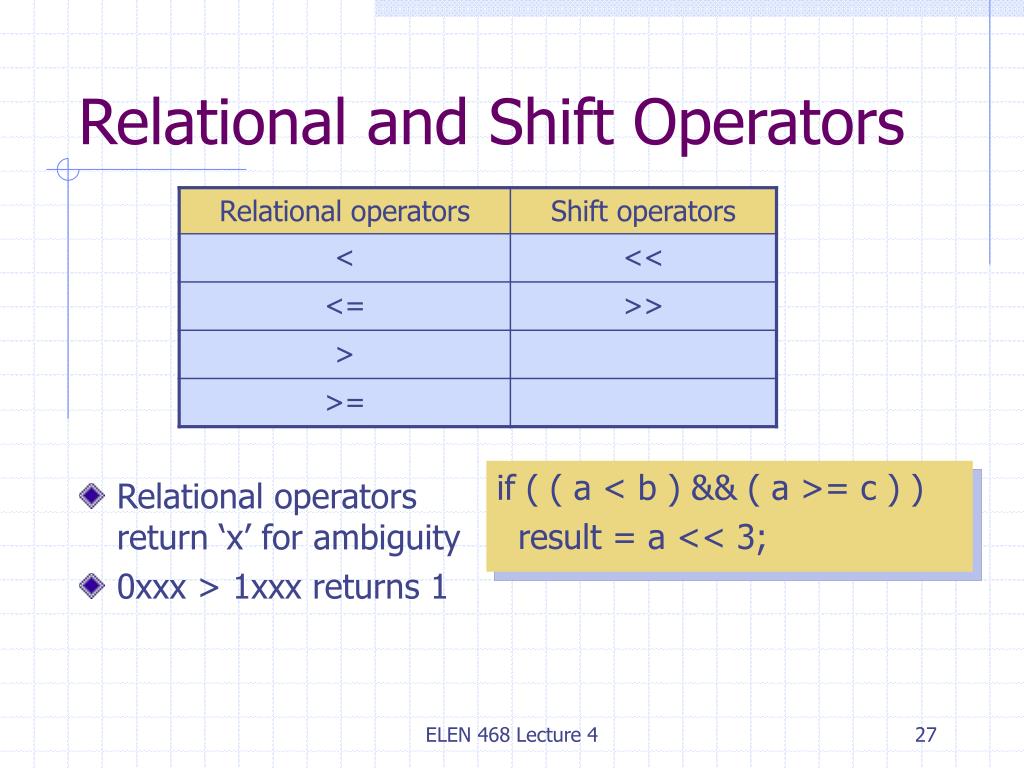 Relational and Shift Operators

| Relational operators | Shift operators |
|---|---|
| < | << |
| <= | >> |
| > | |
| >= | |

Relational operators return ‘x’ for ambiguity

0xxx > 1xxx returns 1

if ( ( a < b ) && ( a >= c ) )
result = a << 3;

ELEN 468 Lecture 4

27